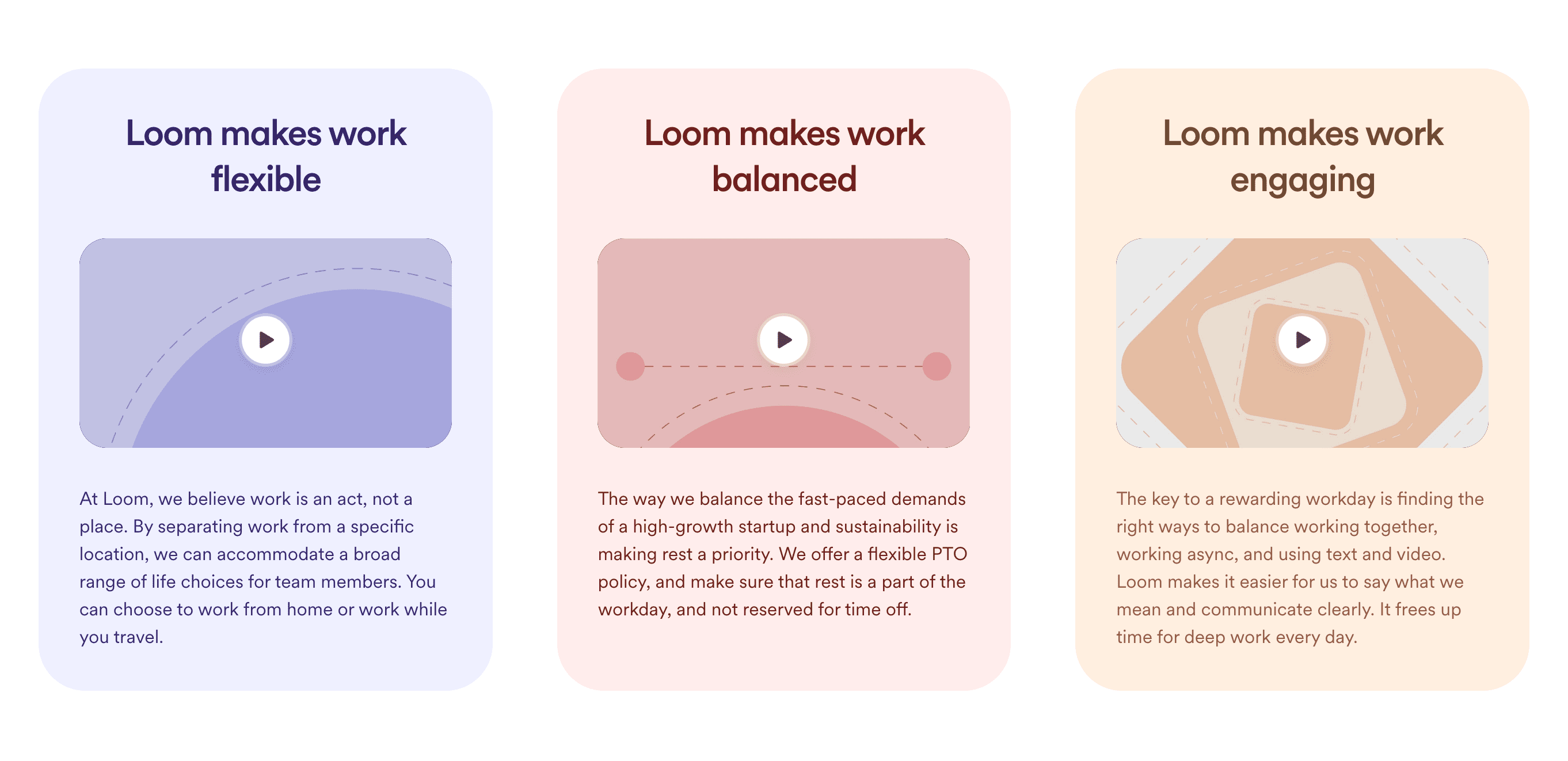 Loom makes work flexible

At Loom, we believe work is an act, not a place. By separating work from a specific location, we can accommodate a broad range of life choices for team members. You can choose to work from home or work while you travel.

Loom makes work balanced

The way we balance the fast-paced demands of a high-growth startup and sustainability is making rest a priority. We offer a flexible PTO policy, and make sure that rest is a part of the workday, and not reserved for time off.

Loom makes work engaging

The key to a rewarding workday is finding the right ways to balance working together, working async, and using text and video. Loom makes it easier for us to say what we mean and communicate clearly. It frees up time for deep work every day.